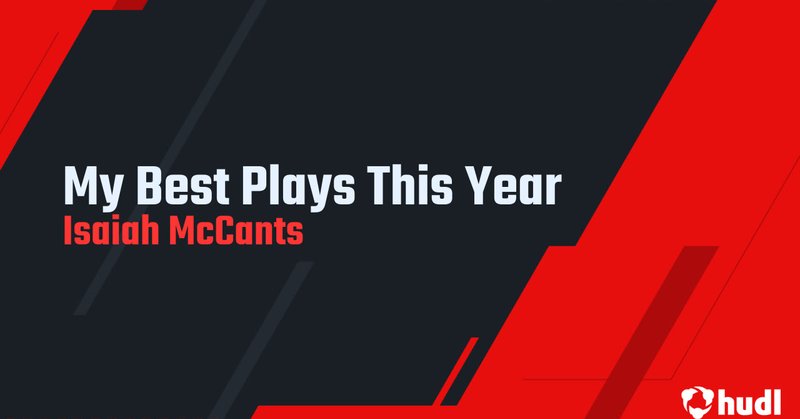 My Best Plays This Year
Isaiah McCants

hudl